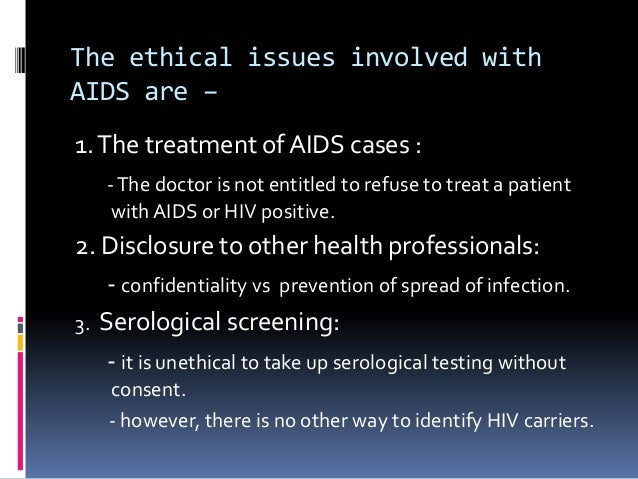 The ethical issues involved with AIDS are –

1. The treatment of AIDS cases :

- The doctor is not entitled to refuse to treat a patient with AIDS or HIV positive.

2. Disclosure to other health professionals:

- confidentiality vs prevention of spread of infection.

3. Serological screening:

- it is unethical to take up serological testing without consent.

- however, there is no other way to identify HIV carriers.